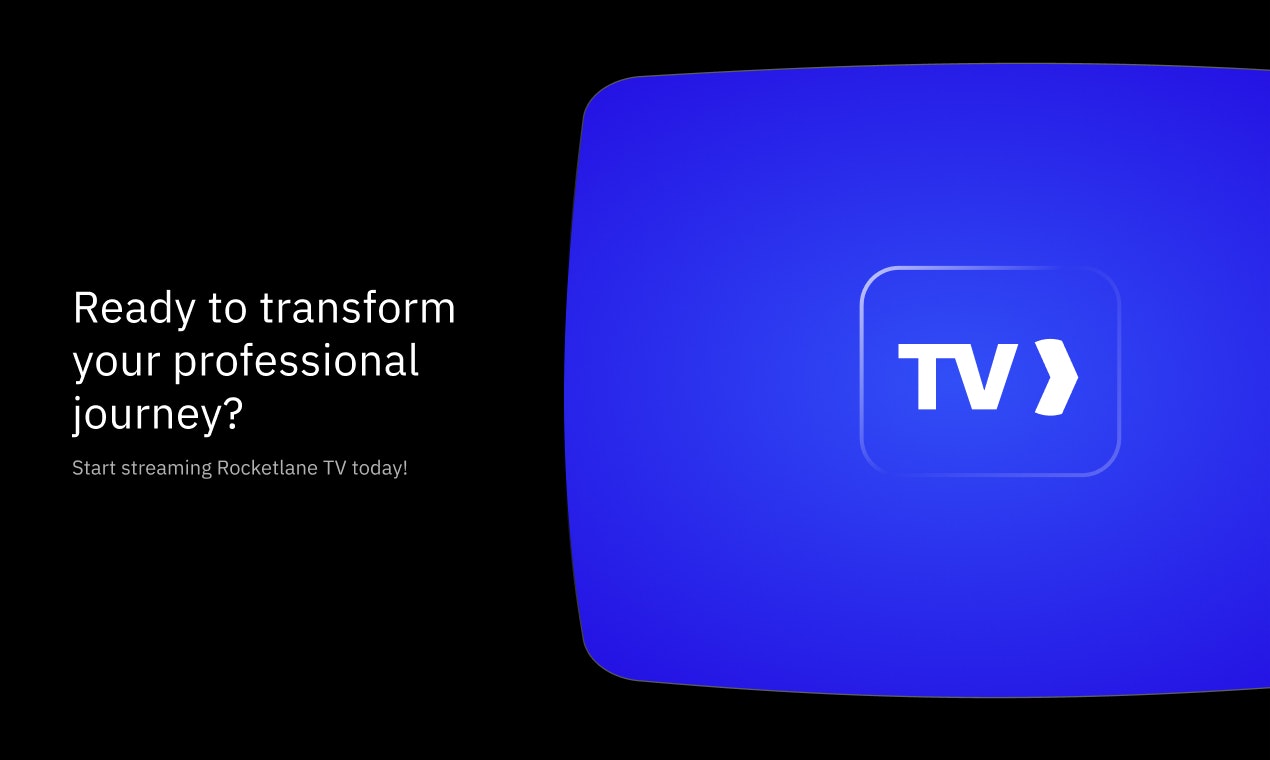 Ready to transform your professional journey?

Start streaming Rocketlane TV today!

TV